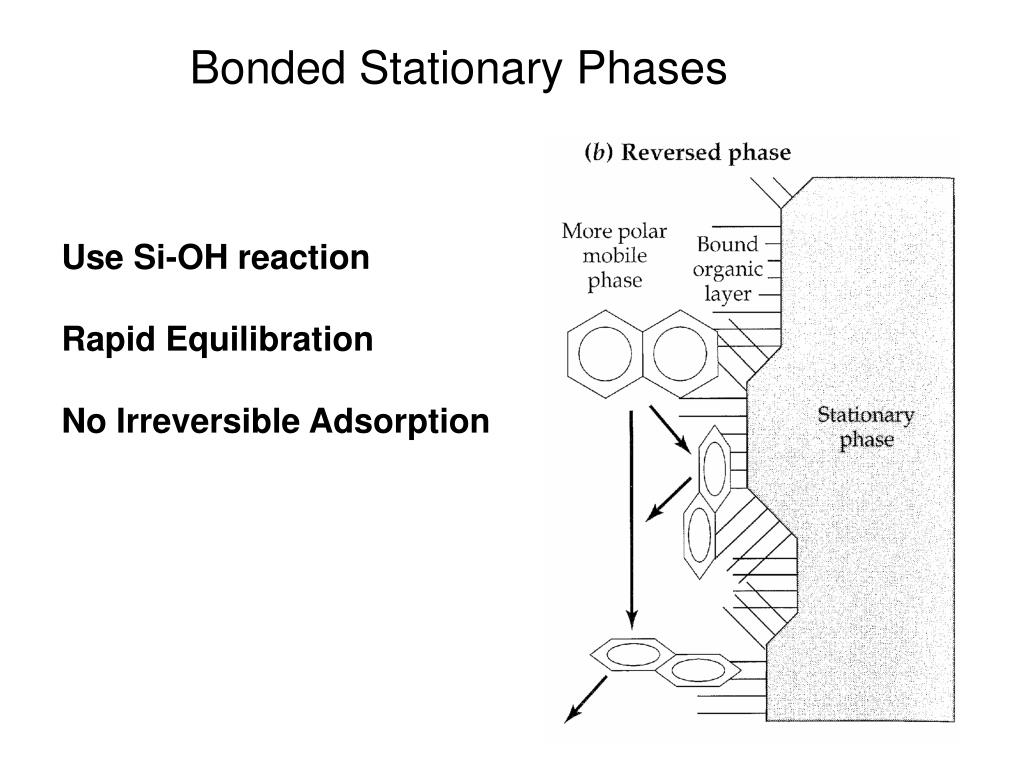 Bonded Stationary Phases

Use Si-OH reaction

Rapid Equilibration

No Irreversible Adsorption

(b) Reversed phase

More polar mobile phase

Bound organic layer

Stationary phase